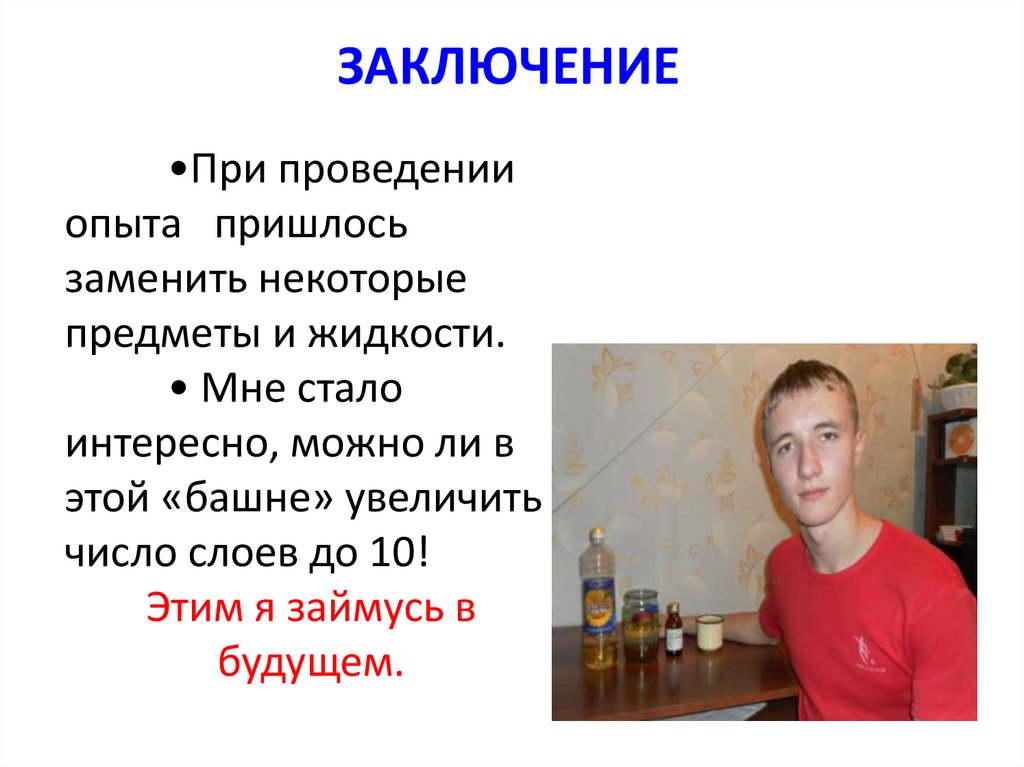 ЗАКЛЮЧЕНИЕ

•При проведении опыта пришлось заменить некоторые предметы и жидкости.

• Мне стало интересно, можно ли в этой «башне» увеличить число слоев до 10!

Этим я займусь в будущем.